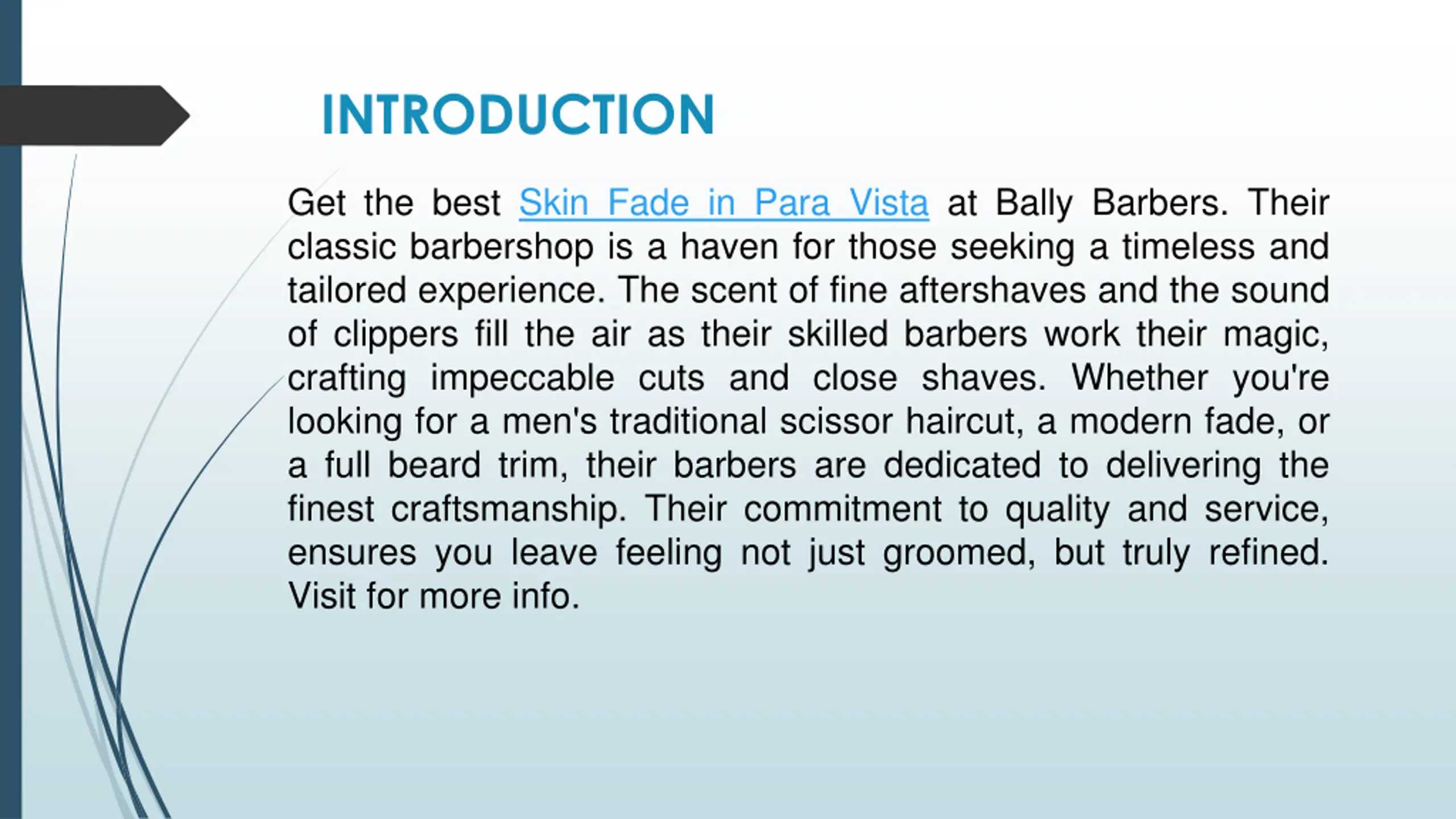 INTRODUCTION

Get the best Skin Fade in Para Vista at Bally Barbers. Their classic barbershop is a haven for those seeking a timeless and tailored experience. The scent of fine aftershaves and the sound of clippers fill the air as their skilled barbers work their magic, crafting impeccable cuts and close shaves. Whether you're looking for a men's traditional scissor haircut, a modern fade, or a full beard trim, their barbers are dedicated to delivering the finest craftsmanship. Their commitment to quality and service, ensures you leave feeling not just groomed, but truly refined. Visit for more info.